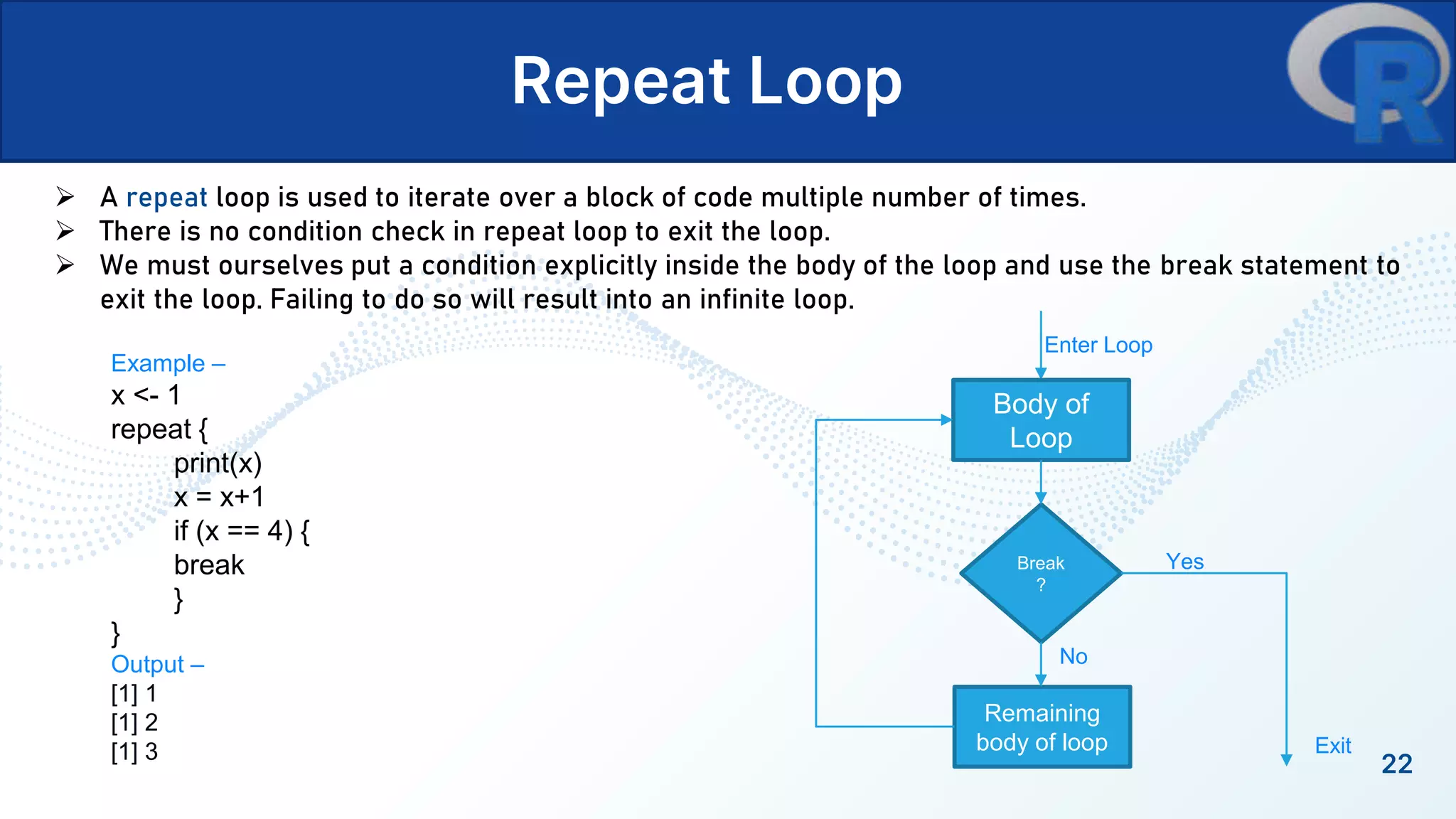 Repeat Loop

R

➢ A repeat loop is used to iterate over a block of code multiple number of times.
➢ There is no condition check in repeat loop to exit the loop.
➢ We must ourselves put a condition explicitly inside the body of the loop and use the break statement to exit the loop. Failing to do so will result into an infinite loop.

Example –
x <- 1
repeat {
print(x)
x = x+1
if (x == 4) {
break
}
}
Output –
[1] 1
[1] 2
[1] 3

Enter Loop
Body of Loop
Break ?
Yes
No
Remaining body of loop
Exit

22